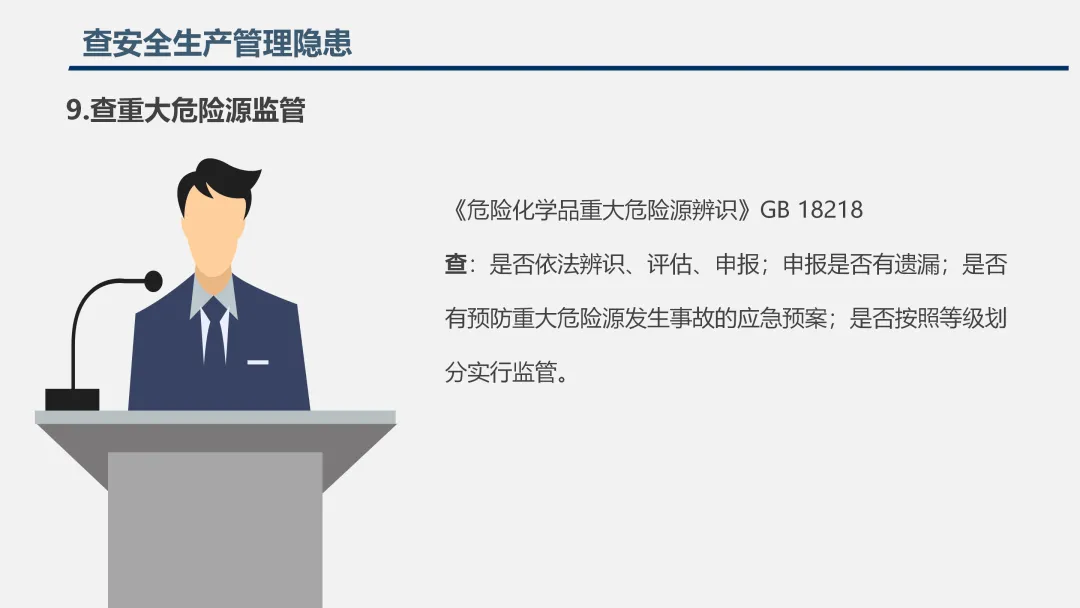 查安全生产管理隐患

9.查重大危险源监管

《危险化学品重大危险源辨识》GB 18218

查：是否依法辨识、评估、申报；申报是否有遗漏；是否有预防重大危险源发生事故的应急预案；是否按照等级划分实行监管。